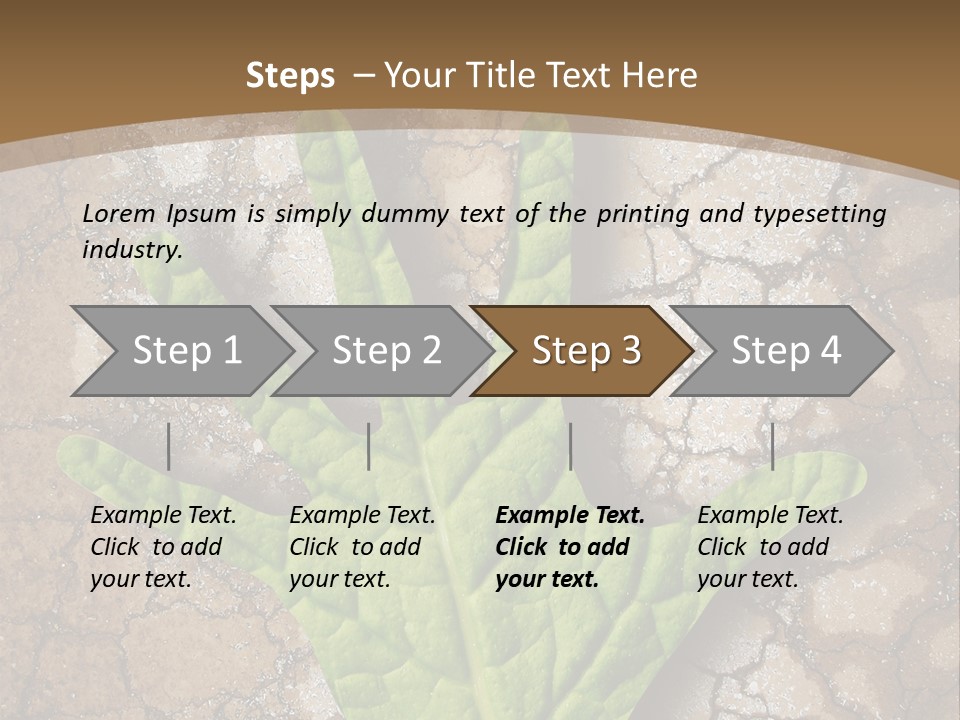 Steps – Your Title Text Here

Lorem Ipsum is simply dummy text of the printing and typesetting industry.

Step 1

Step 2

Step 3

Step 4

Example Text. Click to add your text.

Example Text. Click to add your text.

Example Text. Click to add your text.

Example Text. Click to add your text.